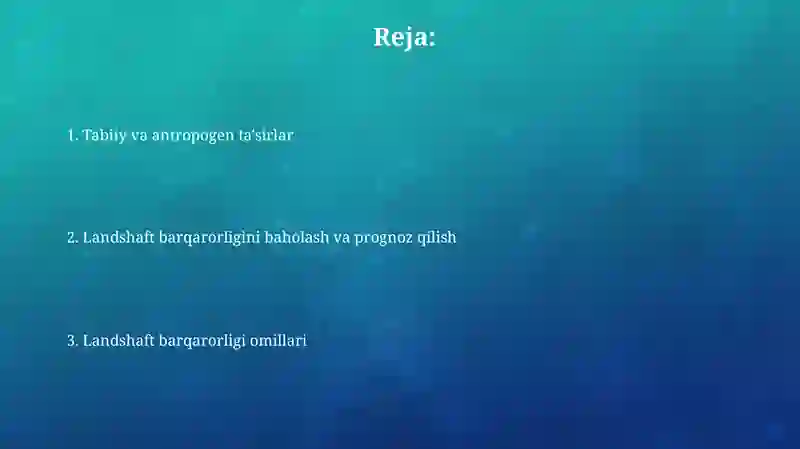 Reja:

1. Tabiiy va antropogen ta'sirlar

2. Landshaft barqarorligini baholash va prognoz qilish

3. Landshaft barqarorligi omillari